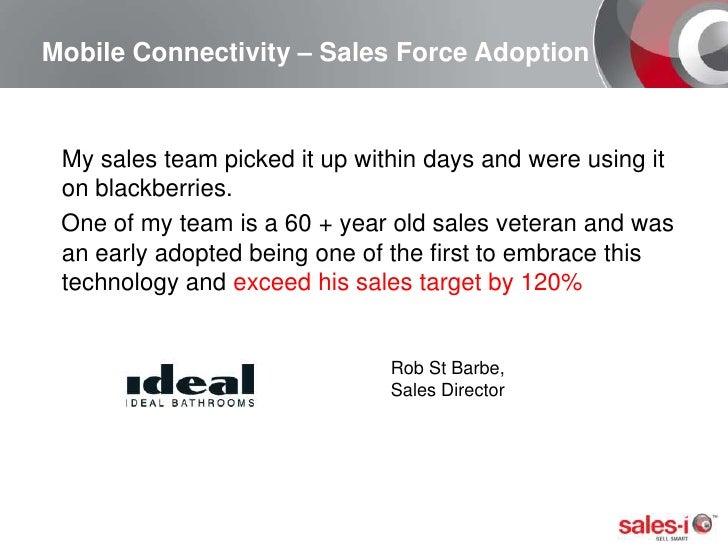 Mobile Connectivity – Sales Force Adoption

My sales team picked it up within days and were using it on blackberries.

One of my team is a 60 + year old sales veteran and was an early adopted being one of the first to embrace this technology and exceed his sales target by 120%

ideal
IDEAL BATHROOMS

Rob St Barbe,
Sales Director

sales-i
SELL SMART